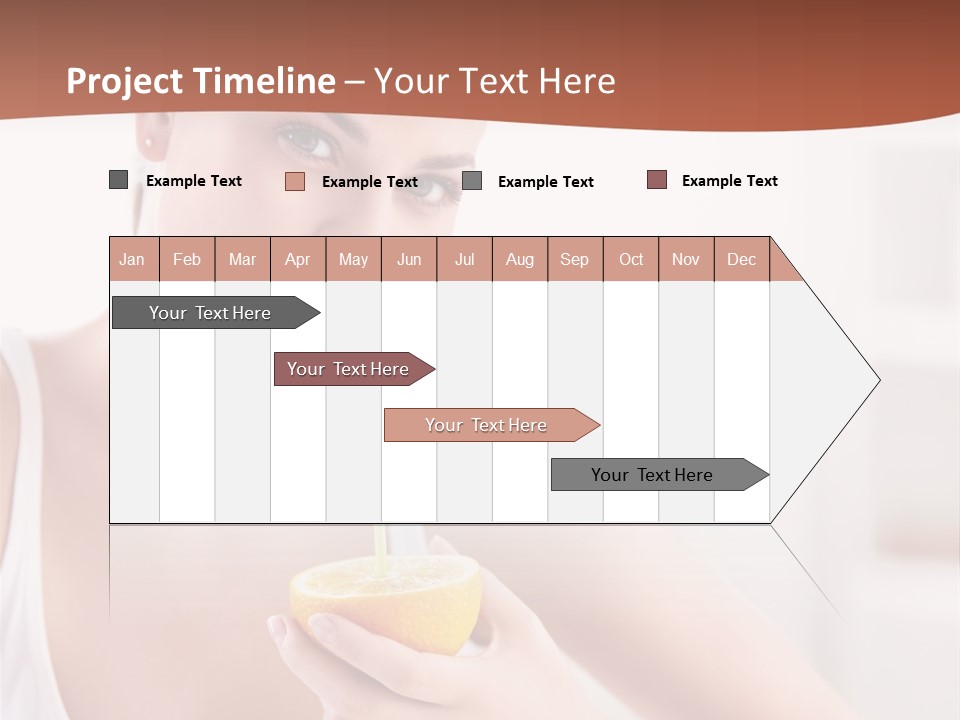 Project Timeline – Your Text Here

Example Text
Example Text
Example Text
Example Text

| Jan | Feb | Mar | Apr | May | Jun | Jul | Aug | Sep | Oct | Nov | Dec |
|---|---|---|---|---|---|---|---|---|---|---|---|

Your Text Here

Your Text Here

Your Text Here

Your Text Here